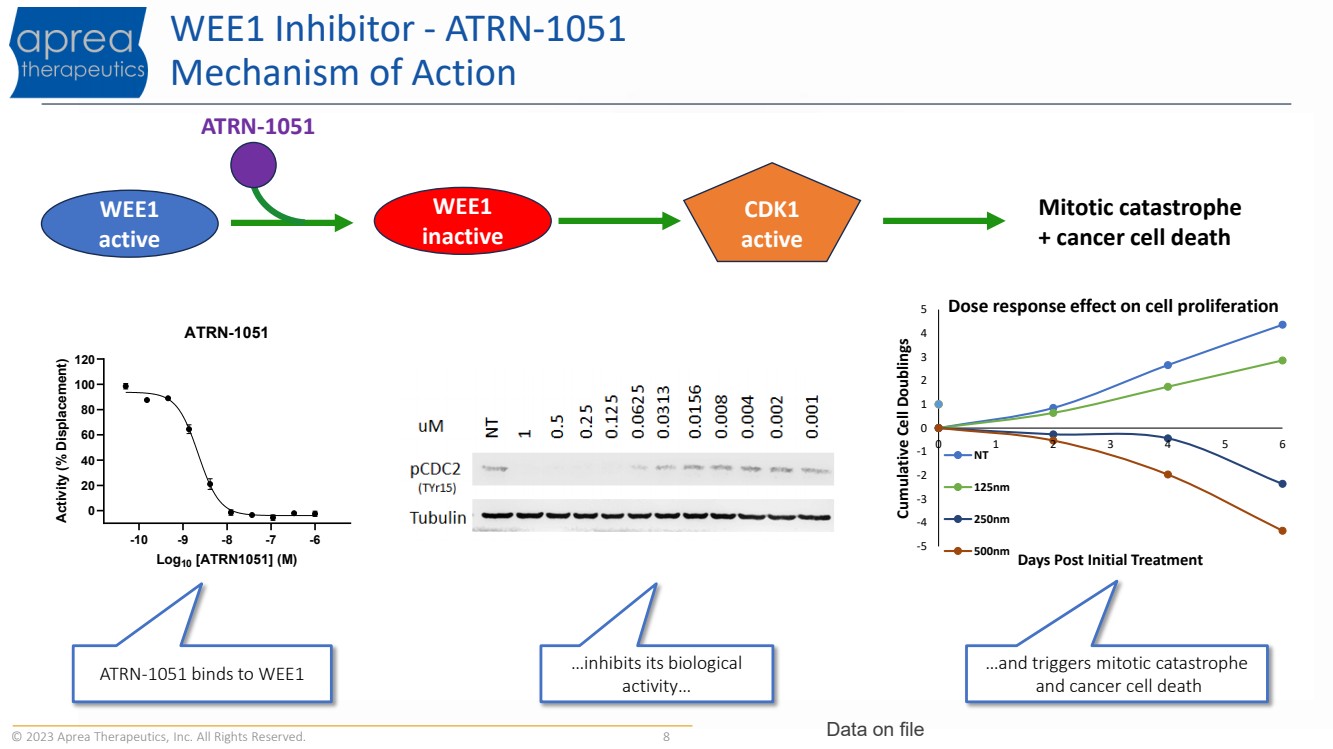 aprea
therapeutics

WEE1 Inhibitor - ATRN-1051
Mechanism of Action

ATRN-1051

WEE1
active

WEE1
inactive

CDK1
active

Mitotic catastrophe
+ cancer cell death

ATRN-1051

Activity (% Displacement)
120
100
80
60
40
20
0
-10
-9
-8
-7
-6
$Log_{10}$ [ATRN1051] (M)

uM
NT
1
0.5
0.25
0.125
0.0625
0.0313
0.0156
0.008
0.004
0.002
0.001
pCDC2
(TYr15)
Tubulin

Dose response effect on cell proliferation
Cumulative Cell Doublings
5
4
3
2
1
0
-1
-2
-3
-4
-5
0
1
2
3
4
5
6
NT
125nm
250nm
500nm
Days Post Initial Treatment

ATRN-1051 binds to WEE1

...inhibits its biological activity...

...and triggers mitotic catastrophe and cancer cell death

© 2023 Aprea Therapeutics, Inc. All Rights Reserved.
8
Data on file